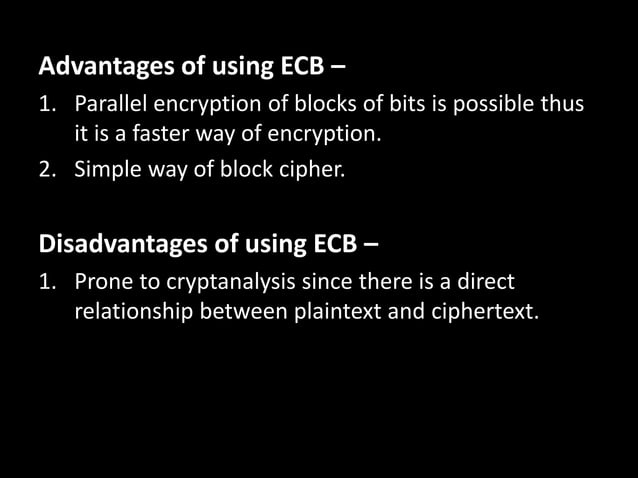 Advantages of using ECB –

1. Parallel encryption of blocks of bits is possible thus it is a faster way of encryption.
2. Simple way of block cipher.

Disadvantages of using ECB –

1. Prone to cryptanalysis since there is a direct relationship between plaintext and ciphertext.